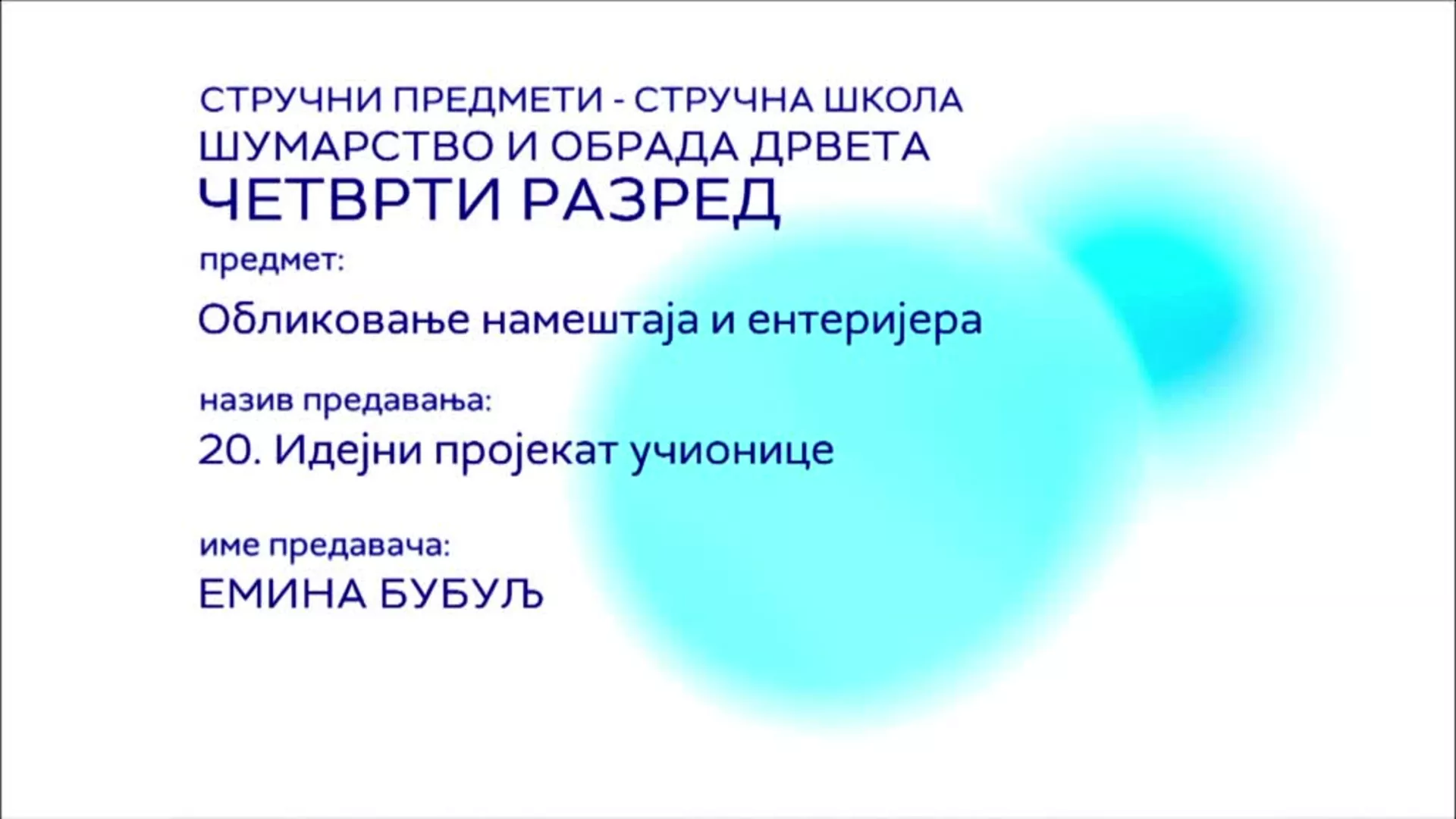 СТРУЧНИ ПРЕДМЕТИ - СТРУЧНА ШКОЛА
ШУМАРСТВО И ОБРАДА ДРВЕТА
ЧЕТВРТИ РАЗРЕД

предмет:

Обликовање намештаја и ентеријера

назив предавања:

20. Идејни пројекат учионице

име предавача:

ЕМИНА БУБУЉ